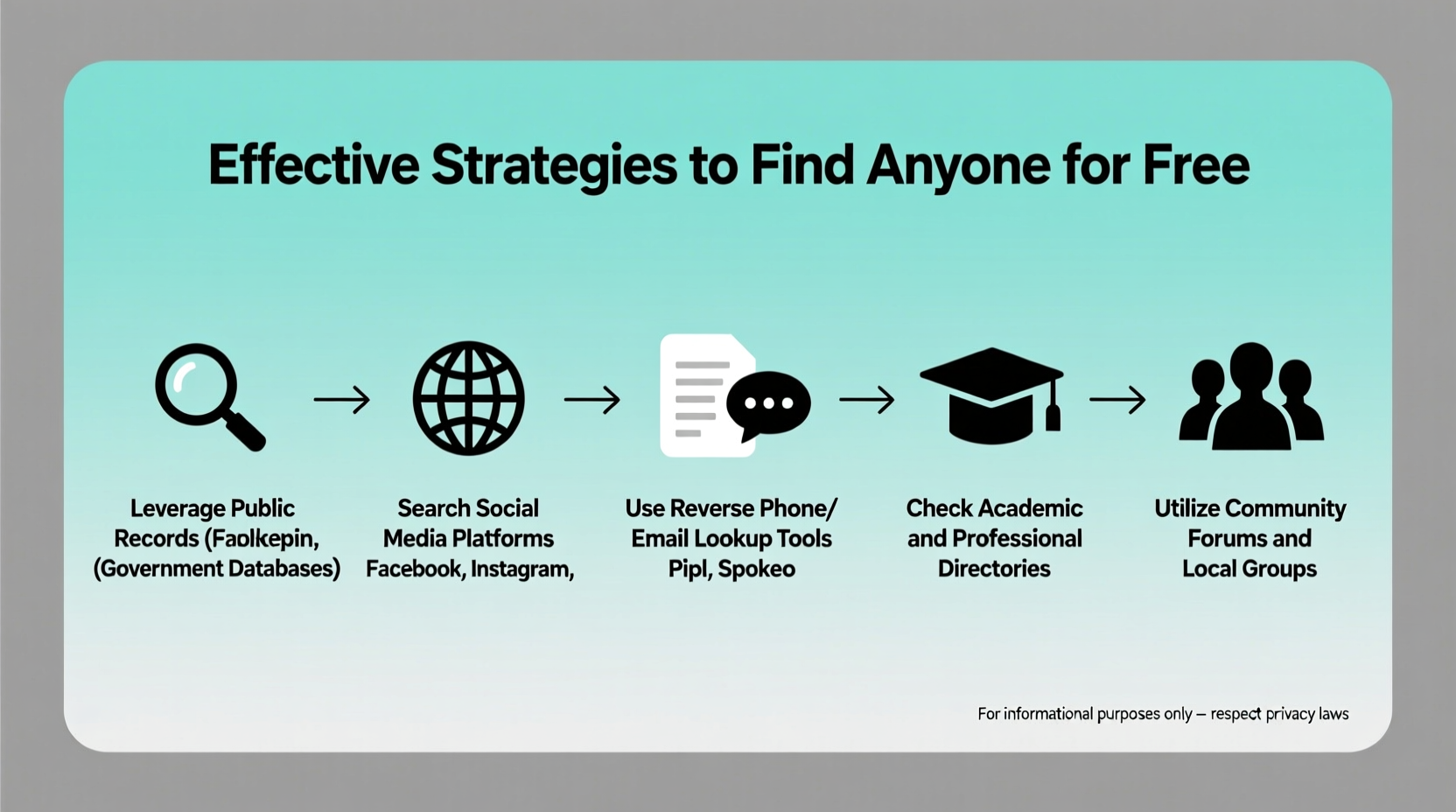 Effective Strategies to Find Anyone for Free

Leverage Public Records (Faolkepin, (Government Databases)

Search Social Media Platforms Facebook, Instagram,

Use Reverse Phone/ Email Lookup Tools Pipl, Spokeo

Check Academic and Professional Directories

Utilize Community Forums and Local Groups

For informational purposes only – respect privacy laws